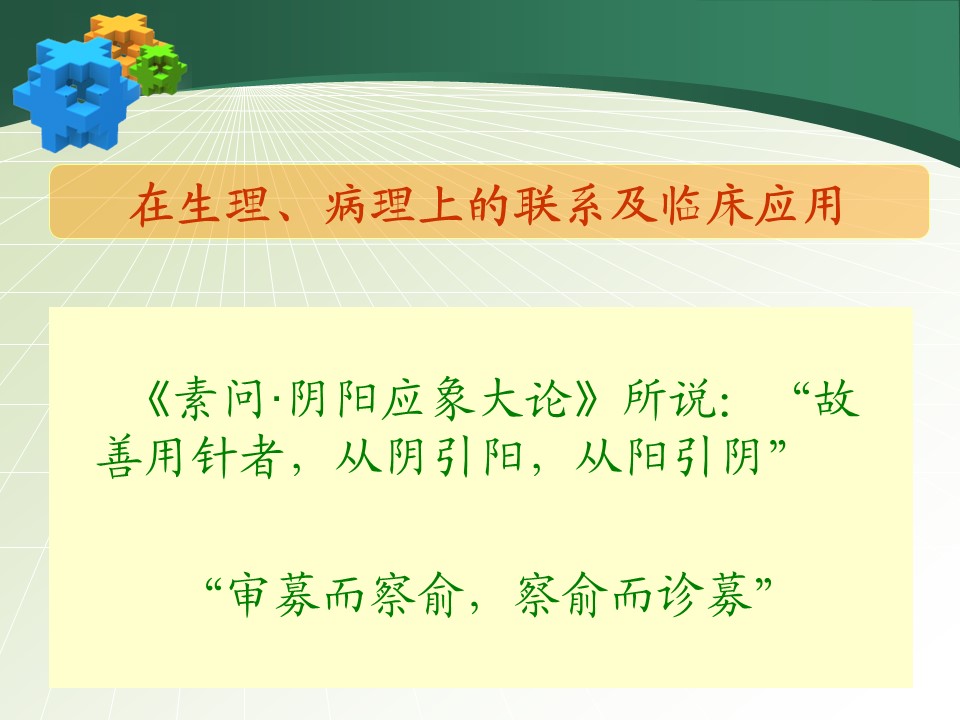 在生理、病理上的联系及临床应用

《素问·阴阳应象大论》所说：“故善用针者，从阴引阳，从阳引阴”

“审募而察俞，察俞而诊募”